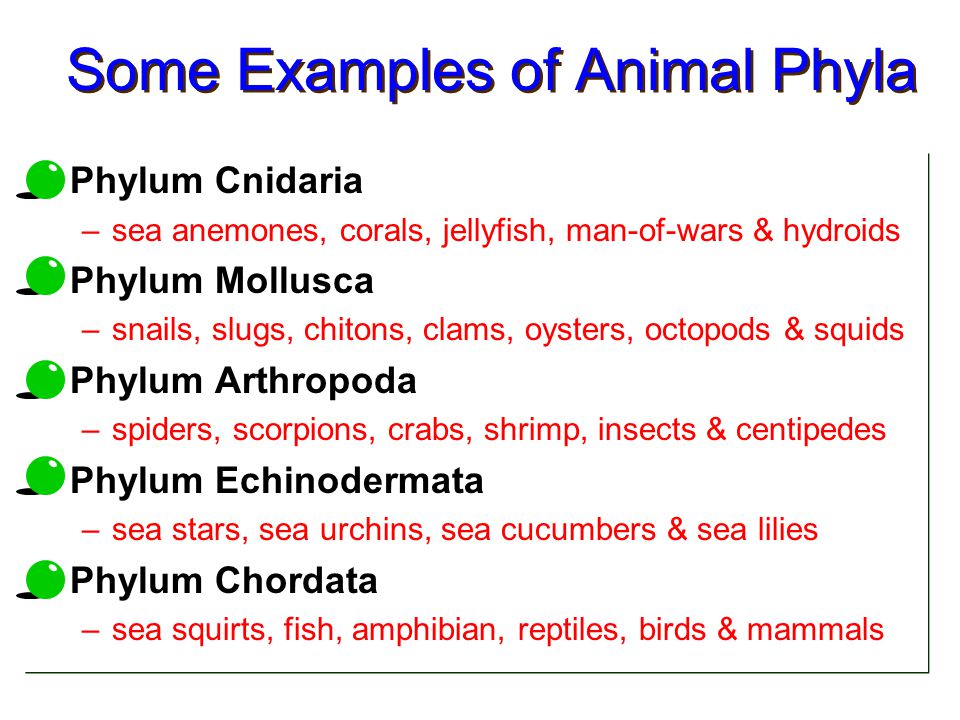 Some Examples of Animal Phyla

Phylum Cnidaria
– sea anemones, corals, jellyfish, man-of-wars & hydroids

Phylum Mollusca
– snails, slugs, chitons, clams, oysters, octopods & squids

Phylum Arthropoda
– spiders, scorpions, crabs, shrimp, insects & centipedes

Phylum Echinodermata
– sea stars, sea urchins, sea cucumbers & sea lilies

Phylum Chordata
– sea squirts, fish, amphibian, reptiles, birds & mammals